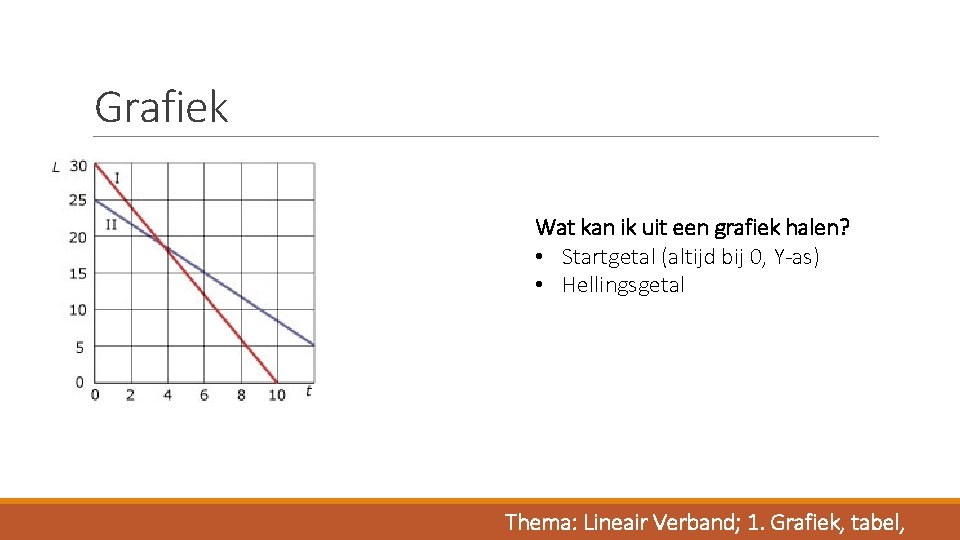 Grafiek

L
30
25
20
15
10
5
0
I
II
0 2 4 6 8 10 t

Wat kan ik uit een grafiek halen?
• Startgetal (altijd bij 0, Y-as)
• Hellingsgetal

Thema: Lineair Verband; 1. Grafiek, tabel,